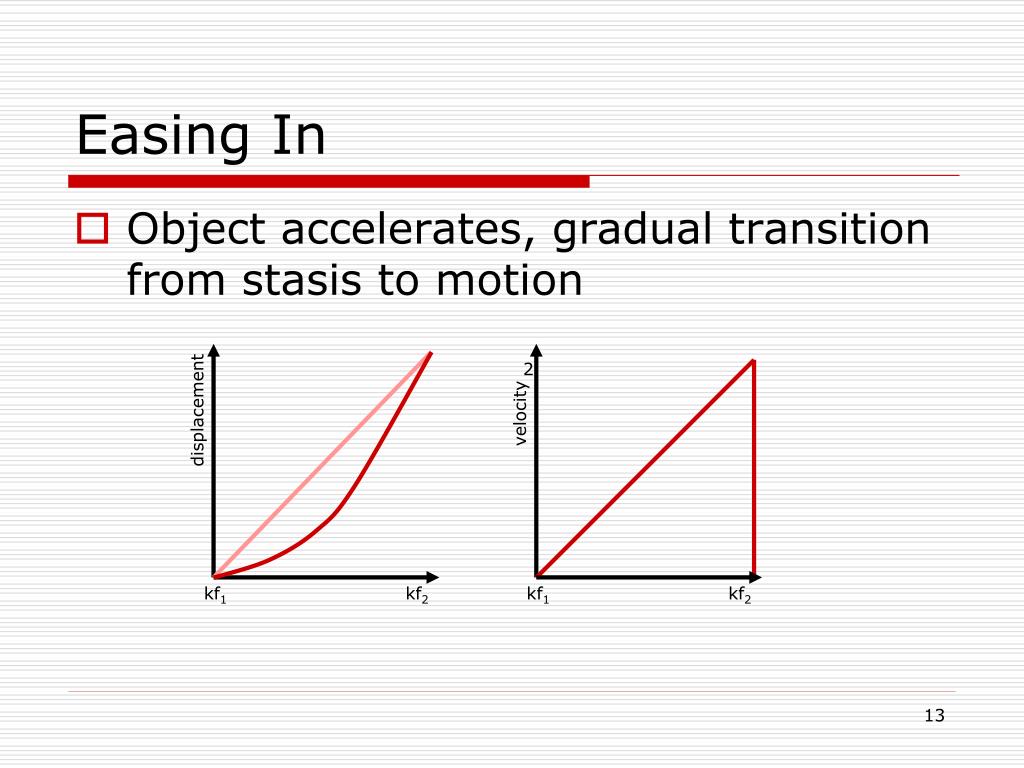 Easing In

Object accelerates, gradual transition from stasis to motion

displacement

$kf_1$ $kf_2$

velocity

2

$kf_1$ $kf_2$

13